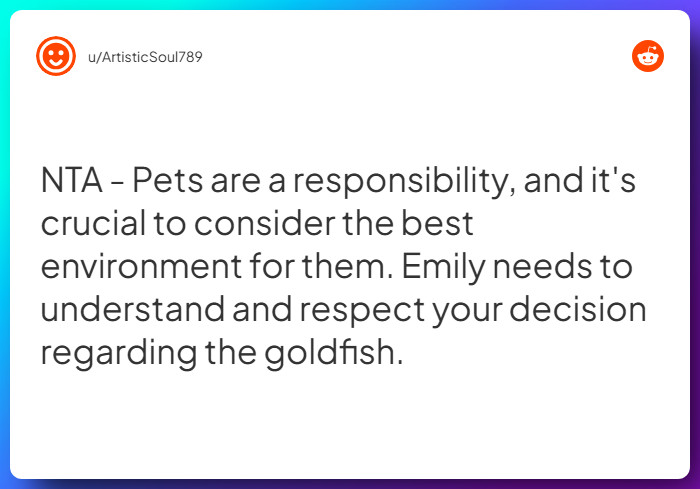 u/ArtisticSoul789

NTA - Pets are a responsibility, and it's crucial to consider the best environment for them. Emily needs to understand and respect your decision regarding the goldfish.